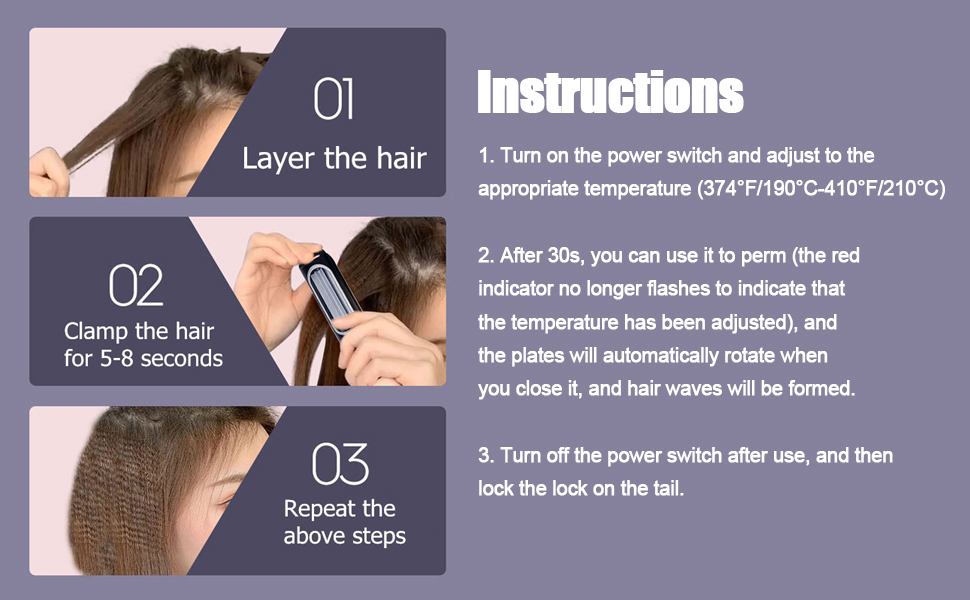 01
Layer the hair

02
Clamp the hair for 5-8 seconds

03
Repeat the above steps

Instructions

1. Turn on the power switch and adjust to the appropriate temperature (374°F/190°C-410°F/210°C)

2. After 30s, you can use it to perm (the red indicator no longer flashes to indicate that the temperature has been adjusted), and the plates will automatically rotate when you close it, and hair waves will be formed.

3. Turn off the power switch after use, and then lock the lock on the tail.